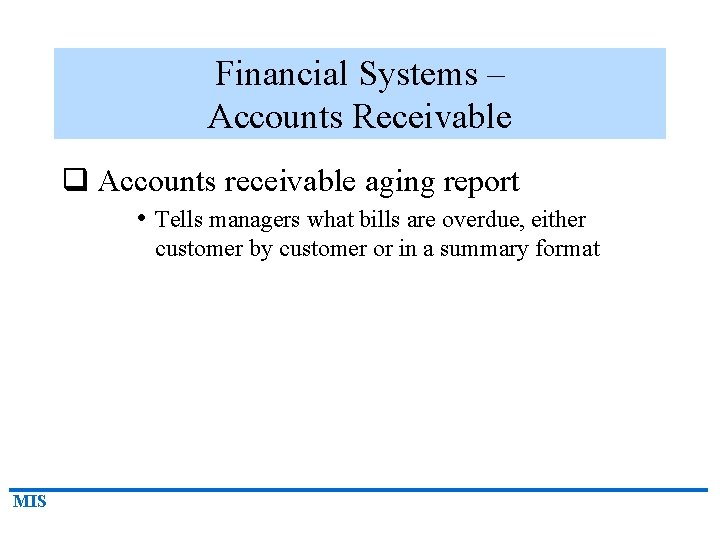 Financial Systems –
Accounts Receivable

❑ Accounts receivable aging report

• Tells managers what bills are overdue, either customer by customer or in a summary format

MIS